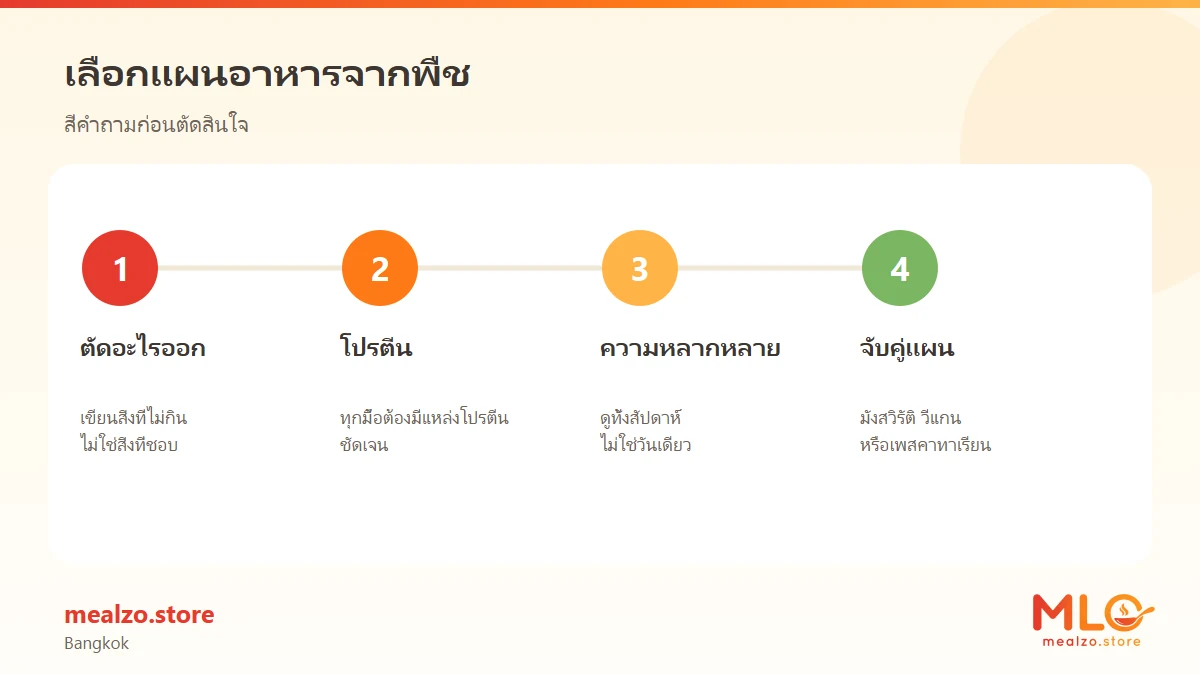 เลือกแผนอาหารจากพืช

สี่คำถามก่อนตัดสินใจ

1

ตัดอะไรออก

เขียนสิ่งที่ไม่กิน ไม่ใช่สิ่งที่ชอบ

2

โปรตีน

ทุกมื้อต้องมีแหล่งโปรตีนชัดเจน

3

ความหลากหลาย

ดูทั้งสัปดาห์ ไม่ใช่วันเดียว

4

จับคู่แผน

มังสวิรัติ วีแกน หรือเพสคาทาเรียน

mealzo.store
Bangkok

MLO
mealzo.store